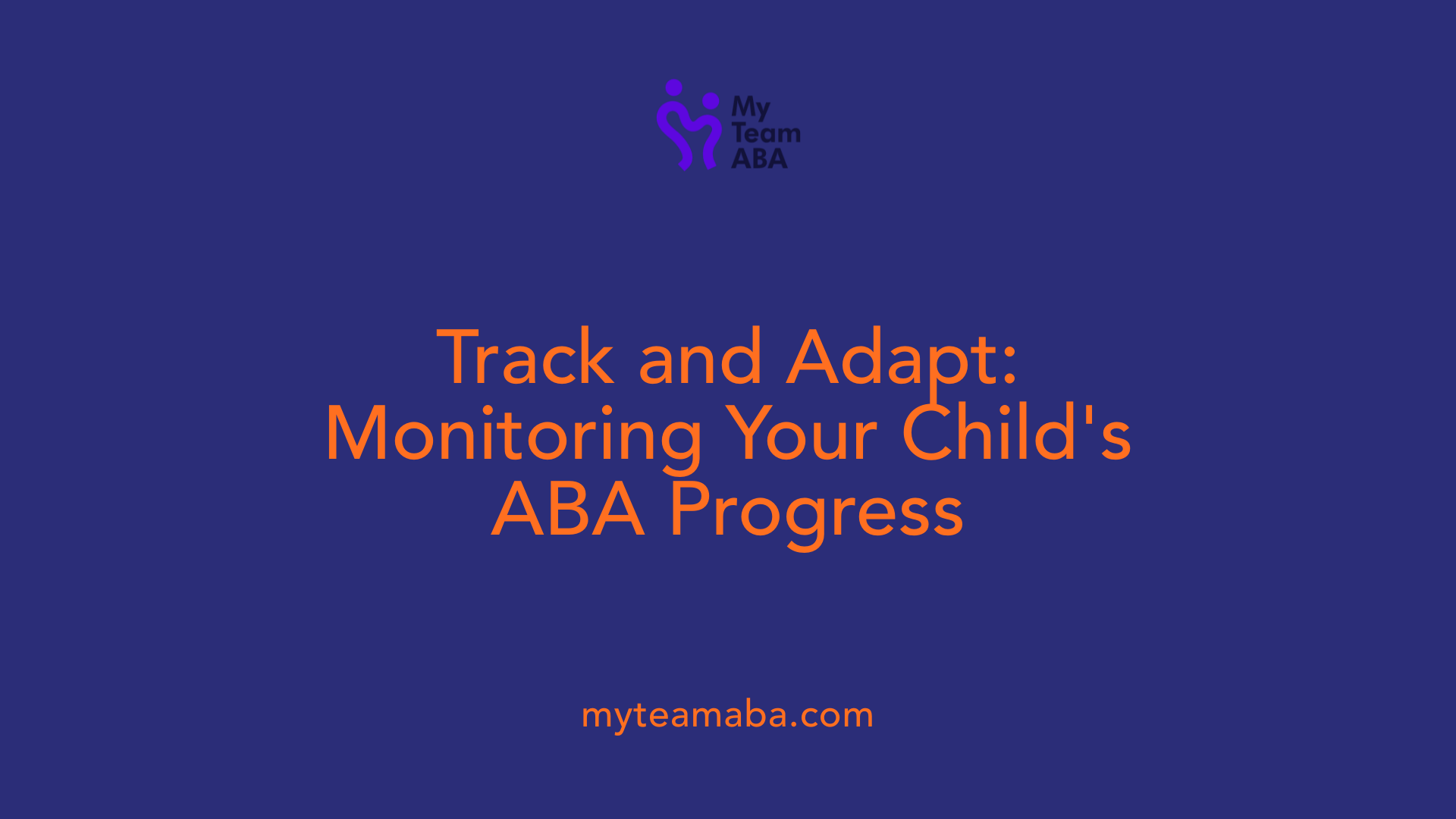 My Team ABA

Track and Adapt: Monitoring Your Child's ABA Progress

myteamaba.com